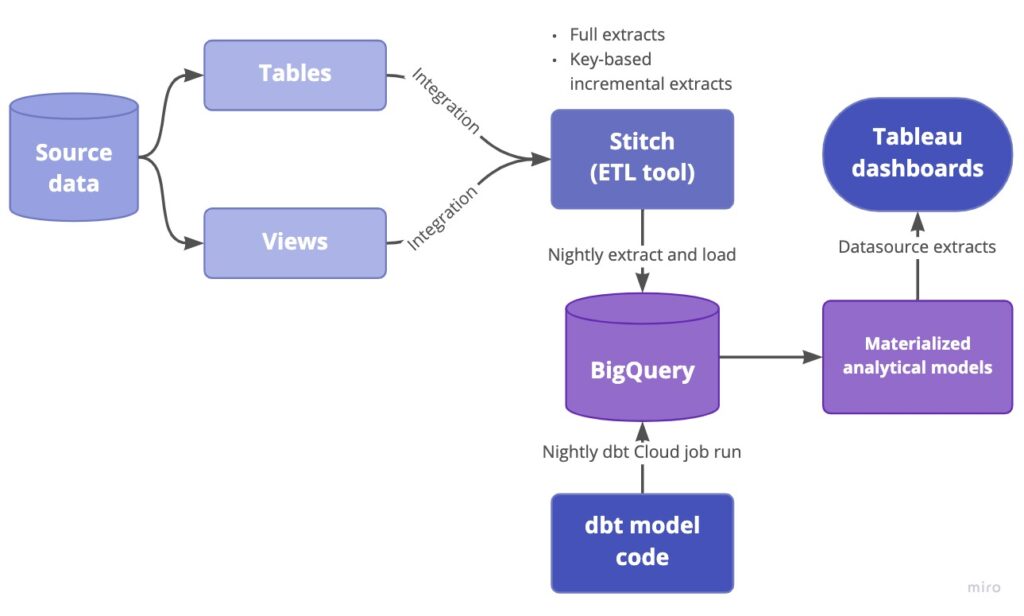 Source data

Tables

Views

Integration

Integration

• Full extracts
• Key-based incremental extracts

Stitch (ETL tool)

Nightly extract and load

BigQuery

Nightly dbt Cloud job run

dbt model code

Materialized analytical models

Datasource extracts

Tableau dashboards

miro